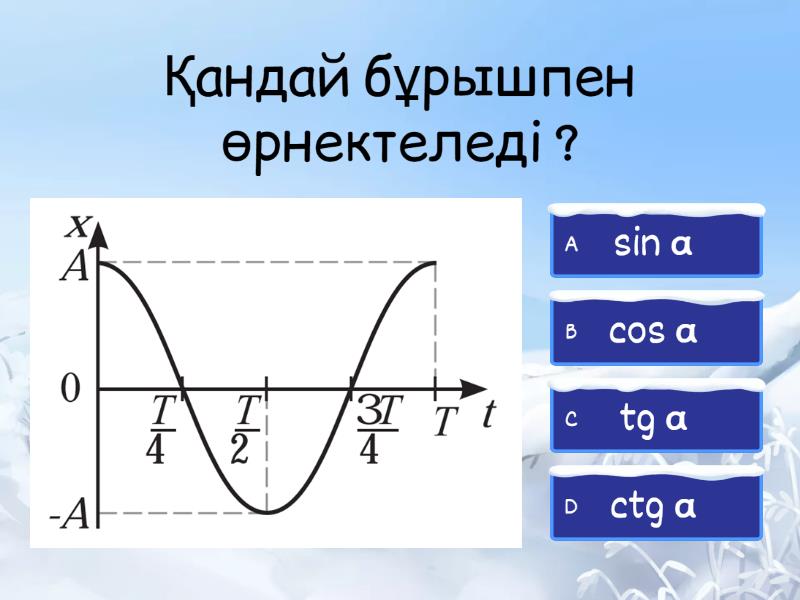 Қандай бұрышпен өрнектеледі ?

$x$
$A$
$0$
$-A$
$\frac{T}{4}$
$\frac{T}{2}$
$\frac{3T}{4}$
$T$
$t$

A sin α

B cos α

C tg α

D ctg α